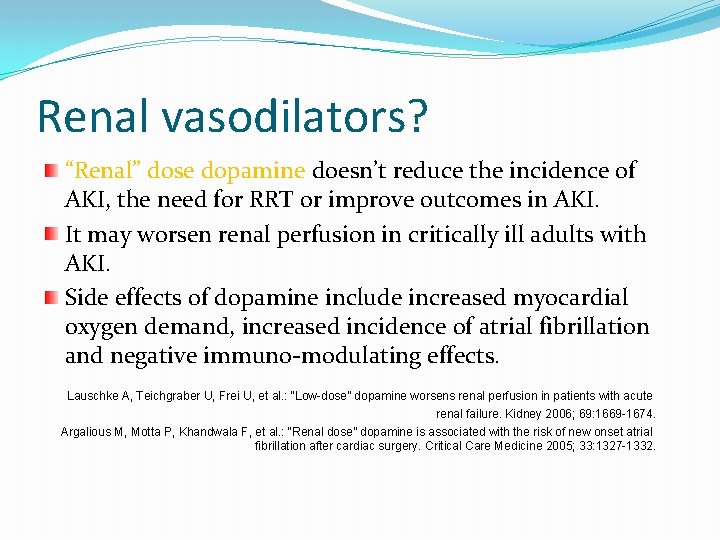 Renal vasodilators?

“Renal” dose dopamine doesn’t reduce the incidence of AKI, the need for RRT or improve outcomes in AKI.

It may worsen renal perfusion in critically ill adults with AKI.

Side effects of dopamine include increased myocardial oxygen demand, increased incidence of atrial fibrillation and negative immuno-modulating effects.

Lauschke A, Teichgraber U, Frei U, et al.: "Low-dose" dopamine worsens renal perfusion in patients with acute renal failure. Kidney 2006; 69:1669-1674.

Argalious M, Motta P, Khandwala F, et al.: "Renal dose" dopamine is associated with the risk of new onset atrial fibrillation after cardiac surgery. Critical Care Medicine 2005; 33:1327-1332.